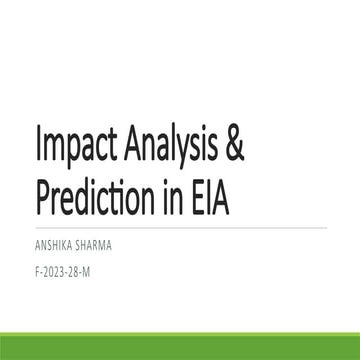 Impact Analysis & Prediction in EIA

ANSHIKA SHARMA

F-2023-28-M